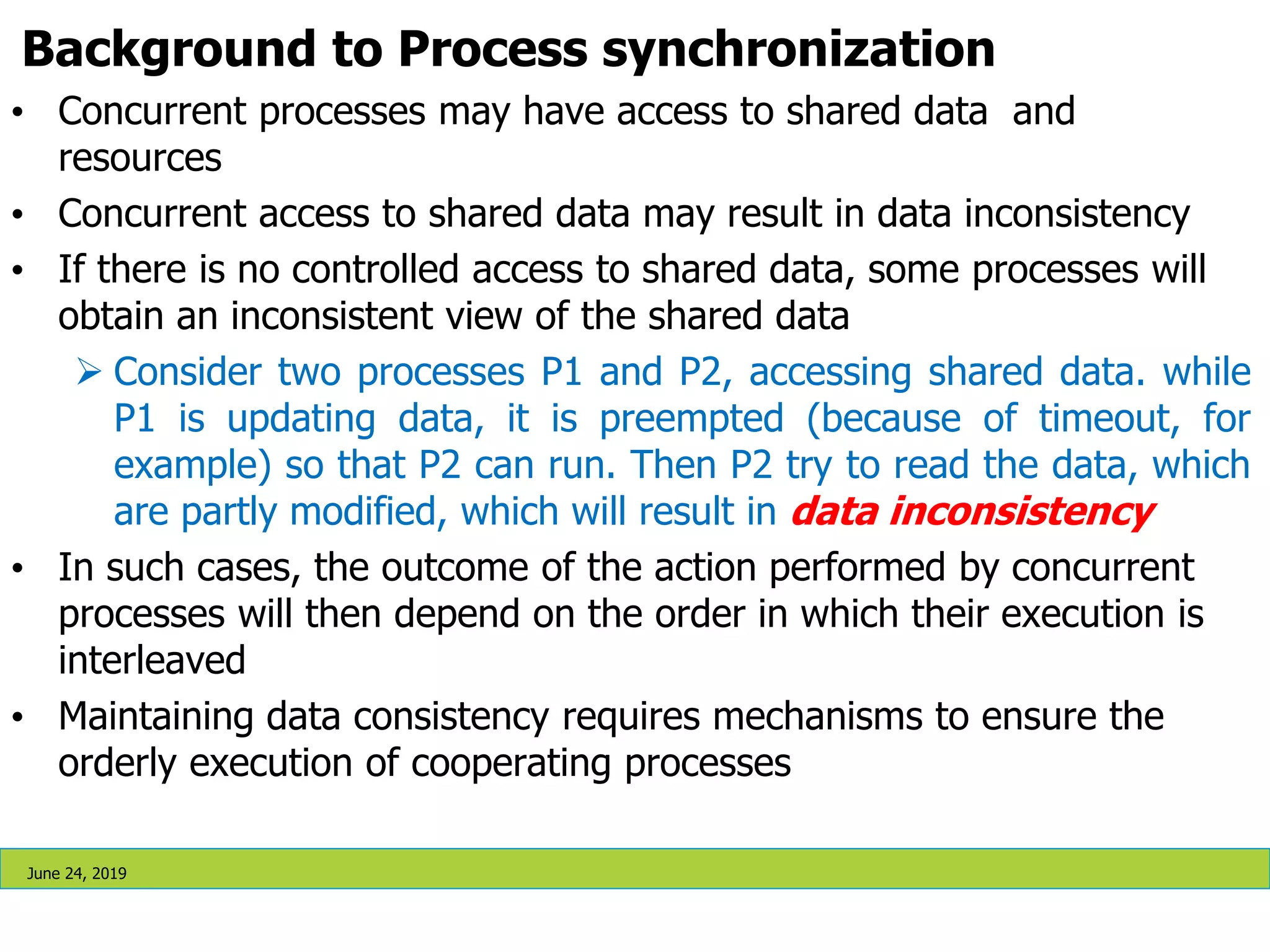 Background to Process synchronization

• Concurrent processes may have access to shared data and resources

• Concurrent access to shared data may result in data inconsistency

• If there is no controlled access to shared data, some processes will obtain an inconsistent view of the shared data

➢ Consider two processes P1 and P2, accessing shared data. while P1 is updating data, it is preempted (because of timeout, for example) so that P2 can run. Then P2 try to read the data, which are partly modified, which will result in data inconsistency

• In such cases, the outcome of the action performed by concurrent processes will then depend on the order in which their execution is interleaved

• Maintaining data consistency requires mechanisms to ensure the orderly execution of cooperating processes

June 24, 2019